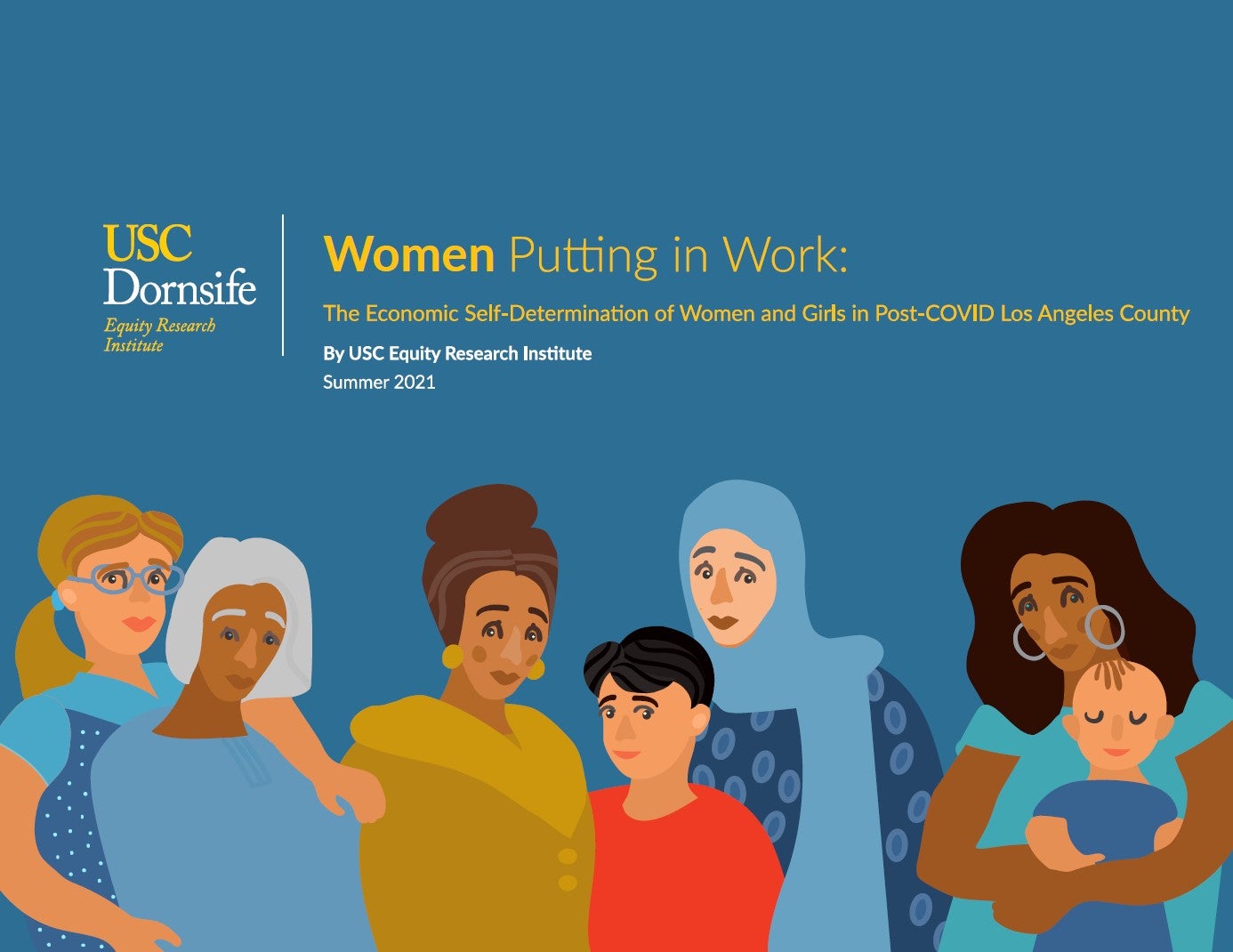 USC
Dornsife
Equity Research Institute

Women Putting in Work:

The Economic Self-Determination of Women and Girls in Post-COVID Los Angeles County

By USC Equity Research Institute

Summer 2021